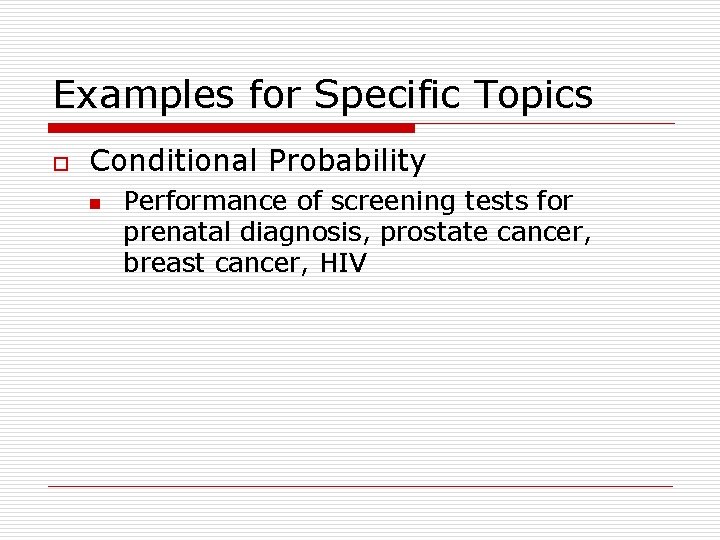 Examples for Specific Topics

Conditional Probability

Performance of screening tests for prenatal diagnosis, prostate cancer, breast cancer, HIV